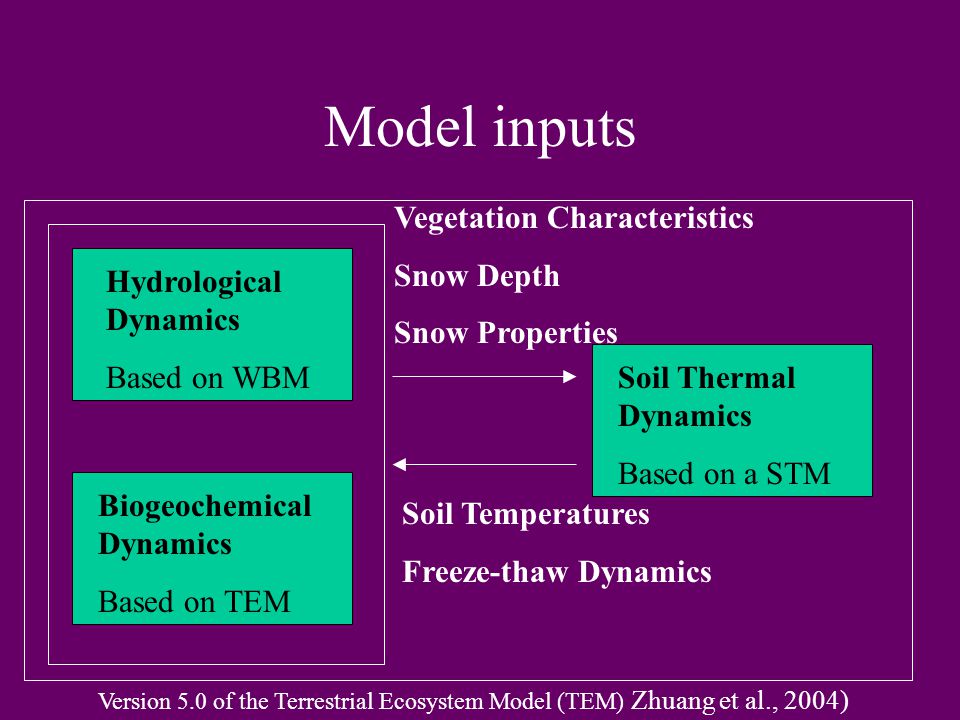 Model inputs

Hydrological Dynamics

Based on WBM

Biogeochemical Dynamics

Based on TEM

Vegetation Characteristics

Snow Depth

Snow Properties

Soil Thermal Dynamics

Based on a STM

Soil Temperatures

Freeze-thaw Dynamics

Version 5.0 of the Terrestrial Ecosystem Model (TEM) Zhuang et al., 2004)